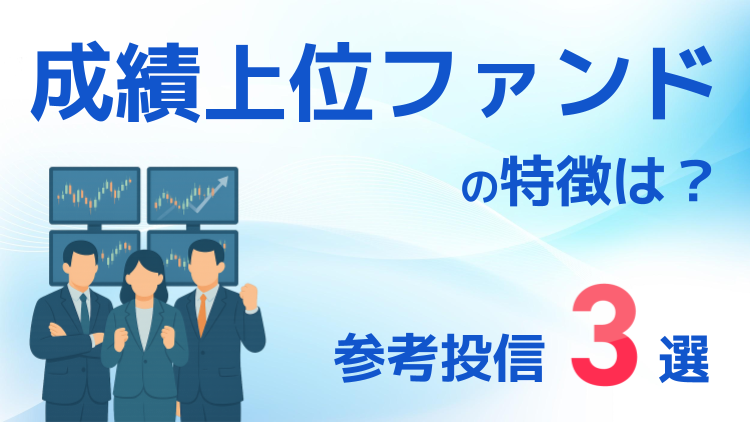 成績上位ファンド

の特徴は？

参考投信 3 選